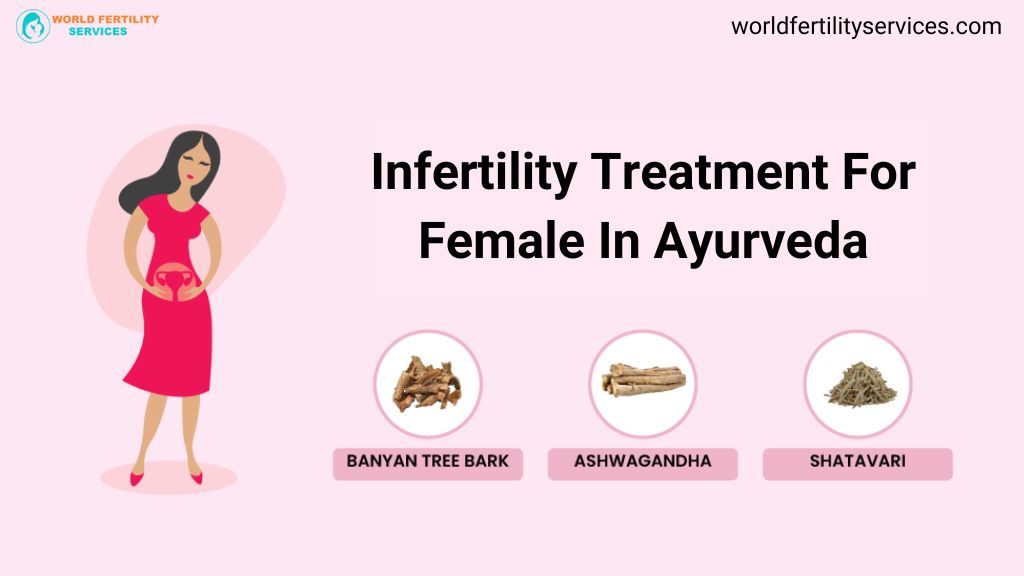 WORLD FERTILITY SERVICES

worldfertilityservices.com

Infertility Treatment For Female In Ayurveda

BANYAN TREE BARK

ASHWAGANDHA

SHATAVARI